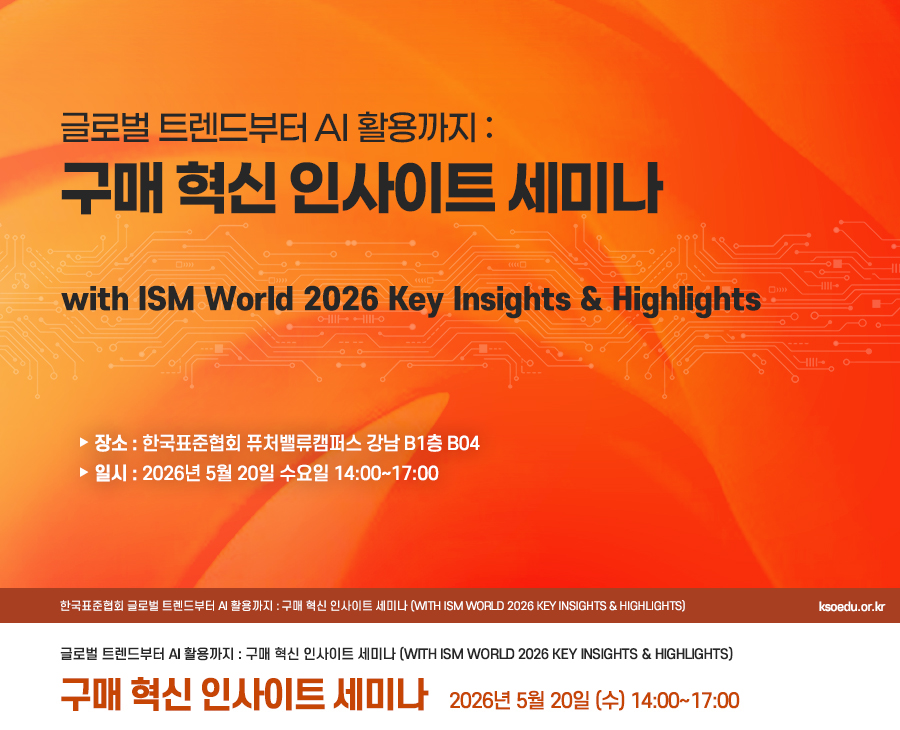 글로벌 트렌드부터 AI 활용까지 :
구매 혁신 인사이트 세미나

with ISM World 2026 Key Insights & Highlights

▶ 장소 : 한국표준협회 퓨처밸류캠퍼스 강남 B1층 B04
▶ 일시 : 2026년 5월 20일 수요일 14:00~17:00

한국표준협회 글로벌 트렌드부터 AI 활용까지 : 구매 혁신 인사이트 세미나 (WITH ISM WORLD 2026 KEY INSIGHTS & HIGHLIGHTS)

ksoedu.or.kr

글로벌 트렌드부터 AI 활용까지 : 구매 혁신 인사이트 세미나 (WITH ISM WORLD 2026 KEY INSIGHTS & HIGHLIGHTS)

구매 혁신 인사이트 세미나 2026년 5월 20일 (수) 14:00~17:00